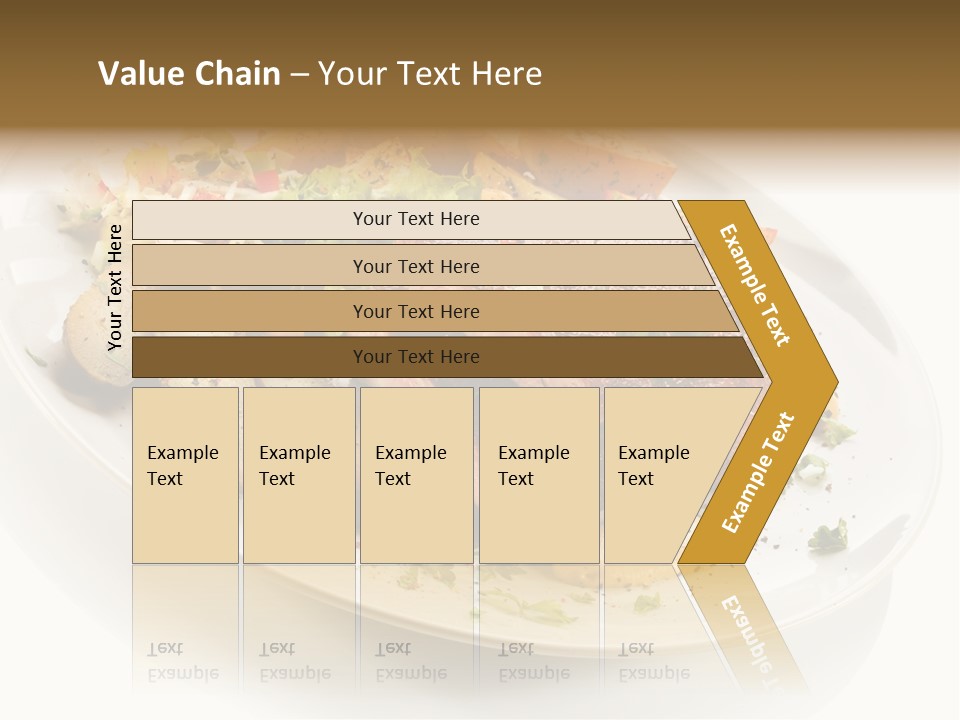 Value Chain – Your Text Here

Your Text Here

Your Text Here

Your Text Here

Your Text Here

Your Text Here

Example Text

Example Text

Example Text

Example Text

Example Text

Example Text

Example Text